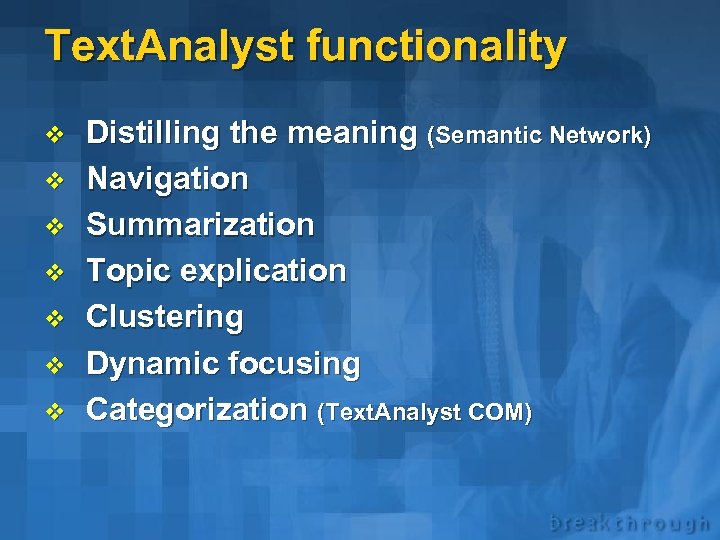 TextAnalyst functionality

❖ Distilling the meaning (Semantic Network)
❖ Navigation
❖ Summarization
❖ Topic explication
❖ Clustering
❖ Dynamic focusing
❖ Categorization (TextAnalyst COM)

breakthrough